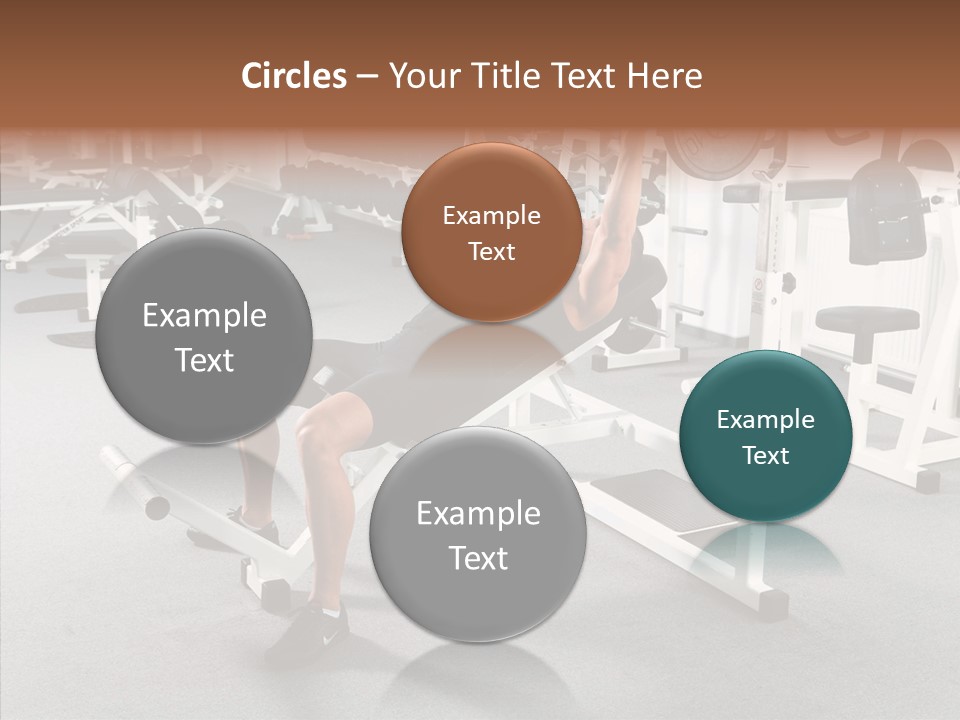 Circles – Your Title Text Here

Example Text

Example Text

Example Text

Example Text